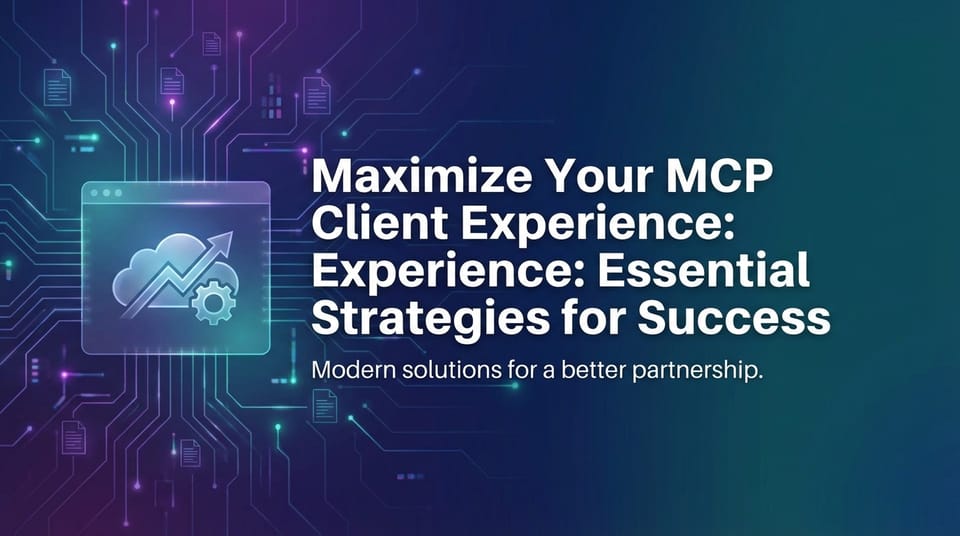 Maximize Your MCP Client Experience: Experience: Essential Strategies for Success

Modern solutions for a better partnership.